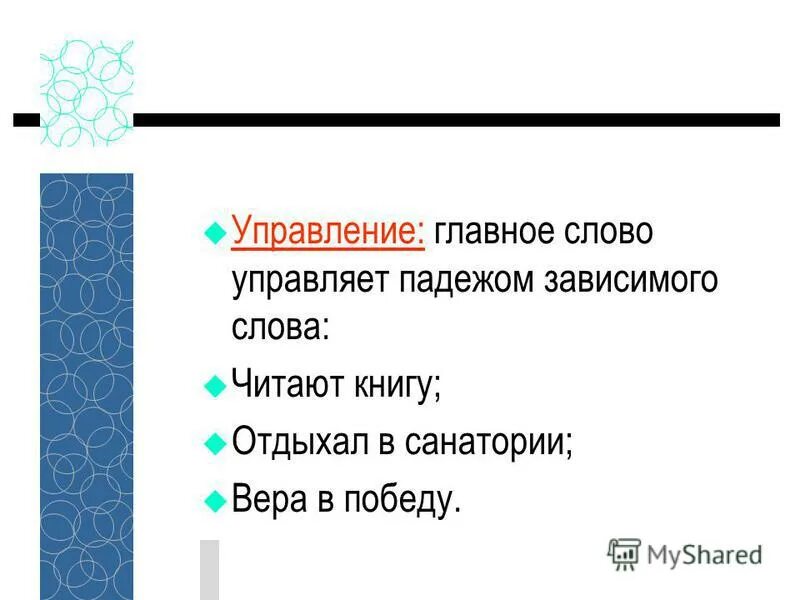 Управление: главное слово управляет падежом зависимого слова:

Читают книгу;

Отдыхал в санатории;

Вера в победу.

MyShared